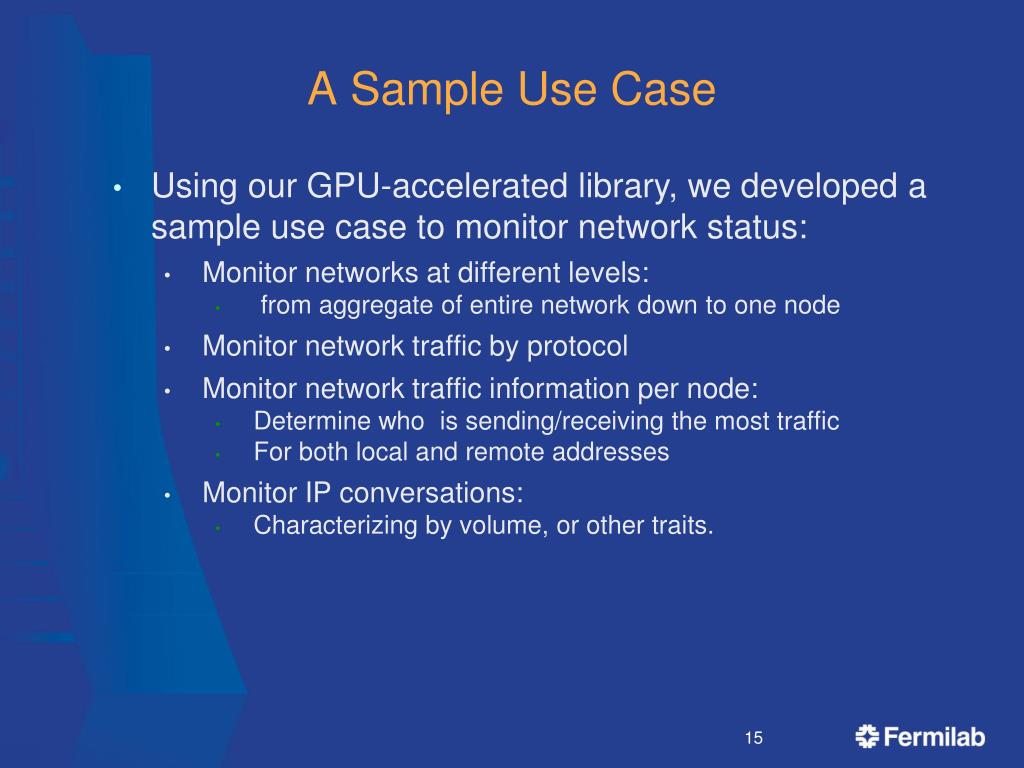 A Sample Use Case

• Using our GPU-accelerated library, we developed a sample use case to monitor network status:
  • Monitor networks at different levels:
    • from aggregate of entire network down to one node
  • Monitor network traffic by protocol
  • Monitor network traffic information per node:
    • Determine who is sending/receiving the most traffic
    • For both local and remote addresses
  • Monitor IP conversations:
    • Characterizing by volume, or other traits.

15

Fermilab